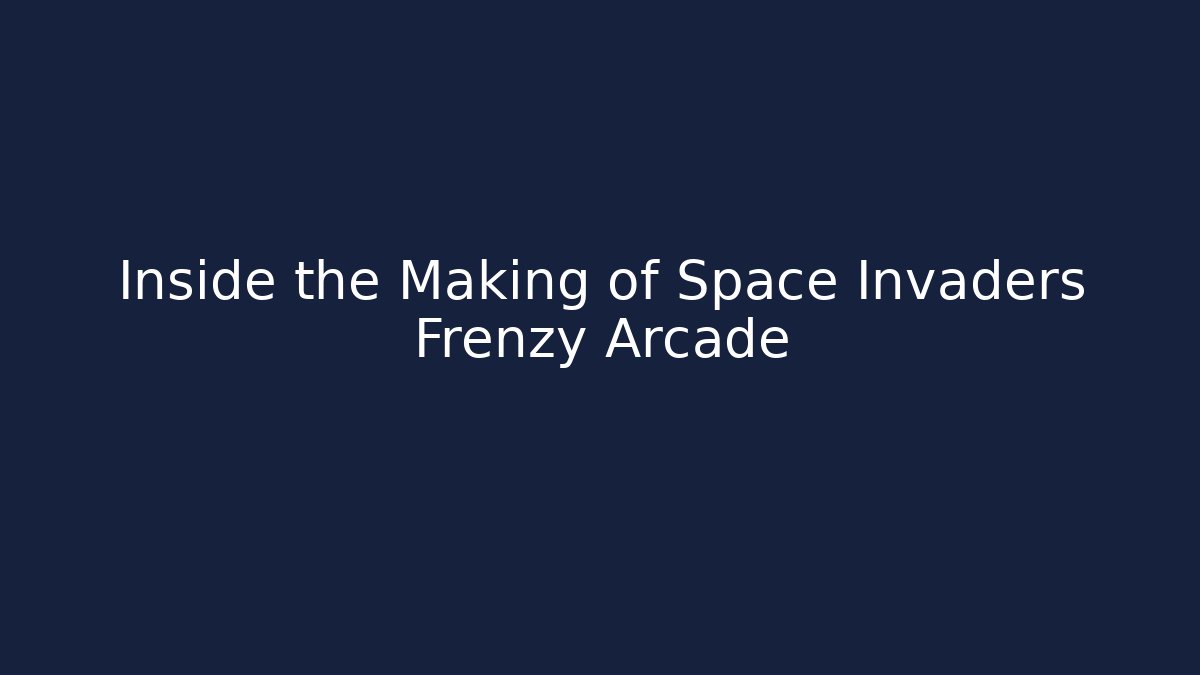 Inside the Making of Space Invaders Frenzy Arcade